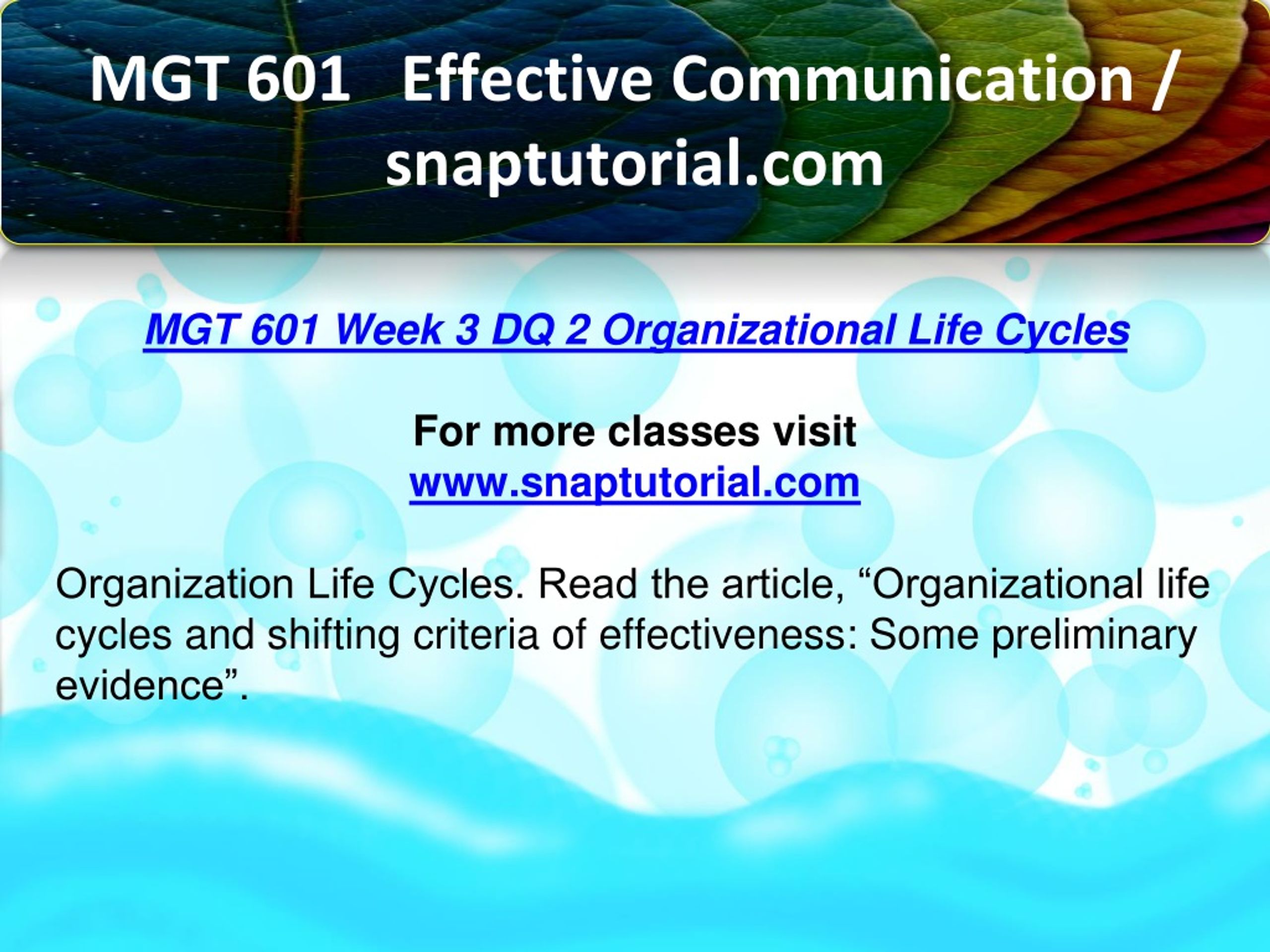 MGT 601 Effective Communication / snaptutorial.com

MGT 601 Week 3 DQ 2 Organizational Life Cycles

For more classes visit
www.snaptutorial.com

Organization Life Cycles. Read the article, “Organizational life cycles and shifting criteria of effectiveness: Some preliminary evidence”.